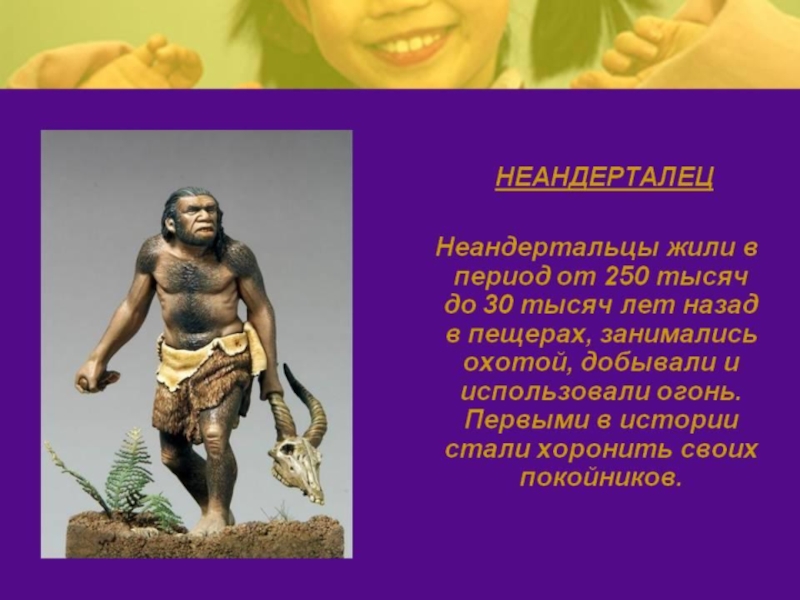 НЕАНДЕРТАЛЕЦ

Неандертальцы жили в период от 250 тысяч до 30 тысяч лет назад в пещерах, занимались охотой, добывали и использовали огонь. Первыми в истории стали хоронить своих покойников.